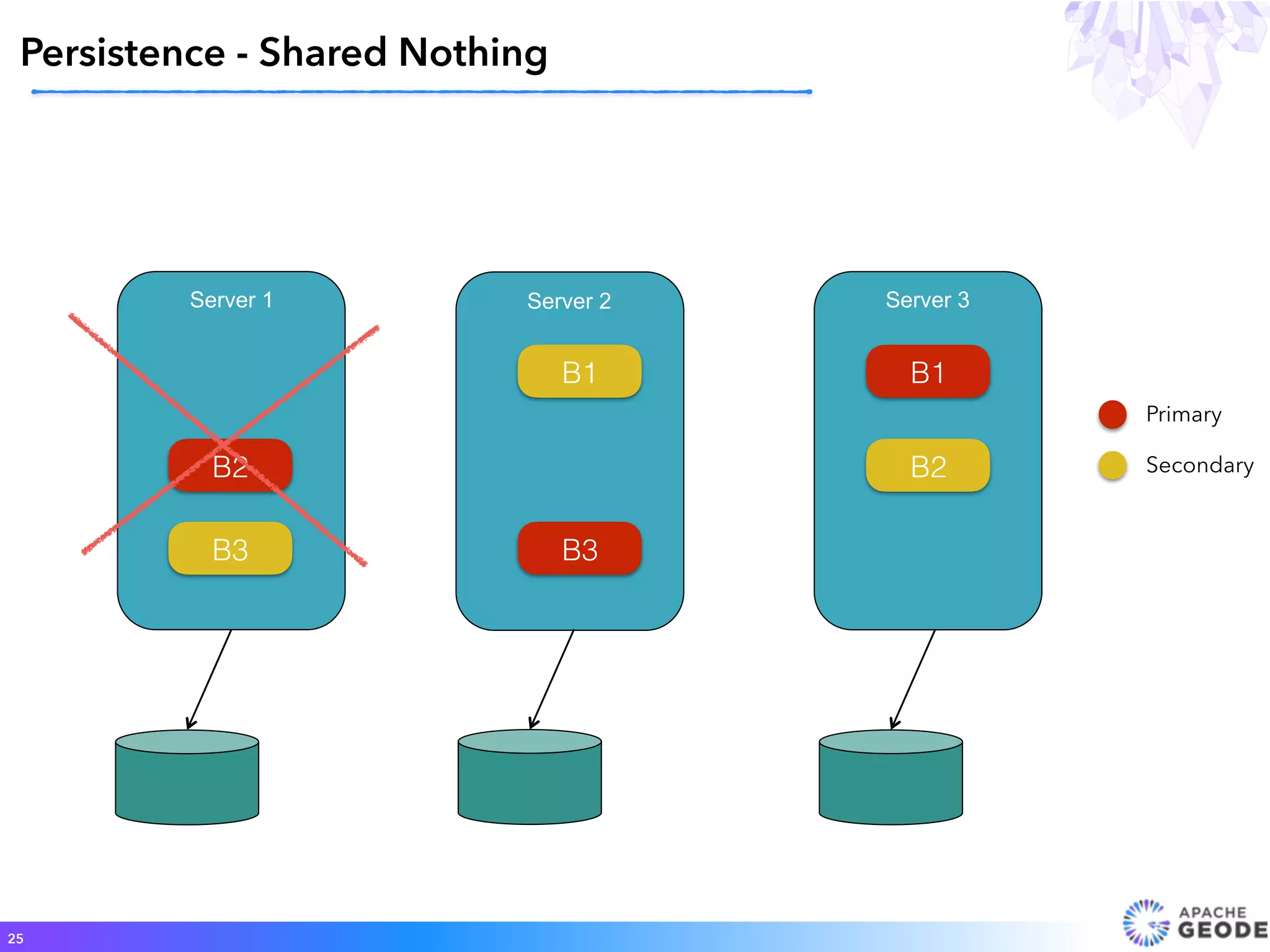 Persistence - Shared Nothing

Server 1

B2

B3

Server 2

B1

B3

Server 3

B1

B2

Primary

Secondary

25

APACHE GEODE